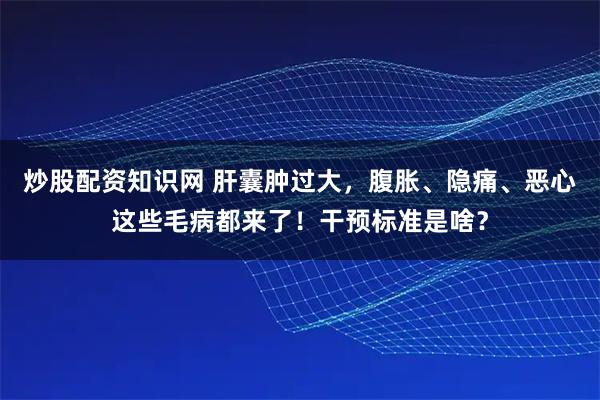 炒股配资知识网 肝囊肿过大，腹胀、隐痛、恶心这些毛病都来了！干预标准是啥？